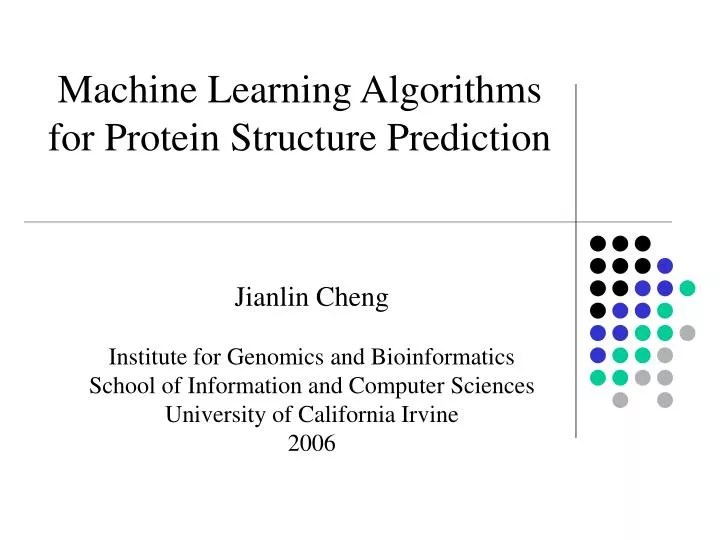 Machine Learning Algorithms for Protein Structure Prediction

Jianlin Cheng

Institute for Genomics and Bioinformatics
School of Information and Computer Sciences
University of California Irvine
2006